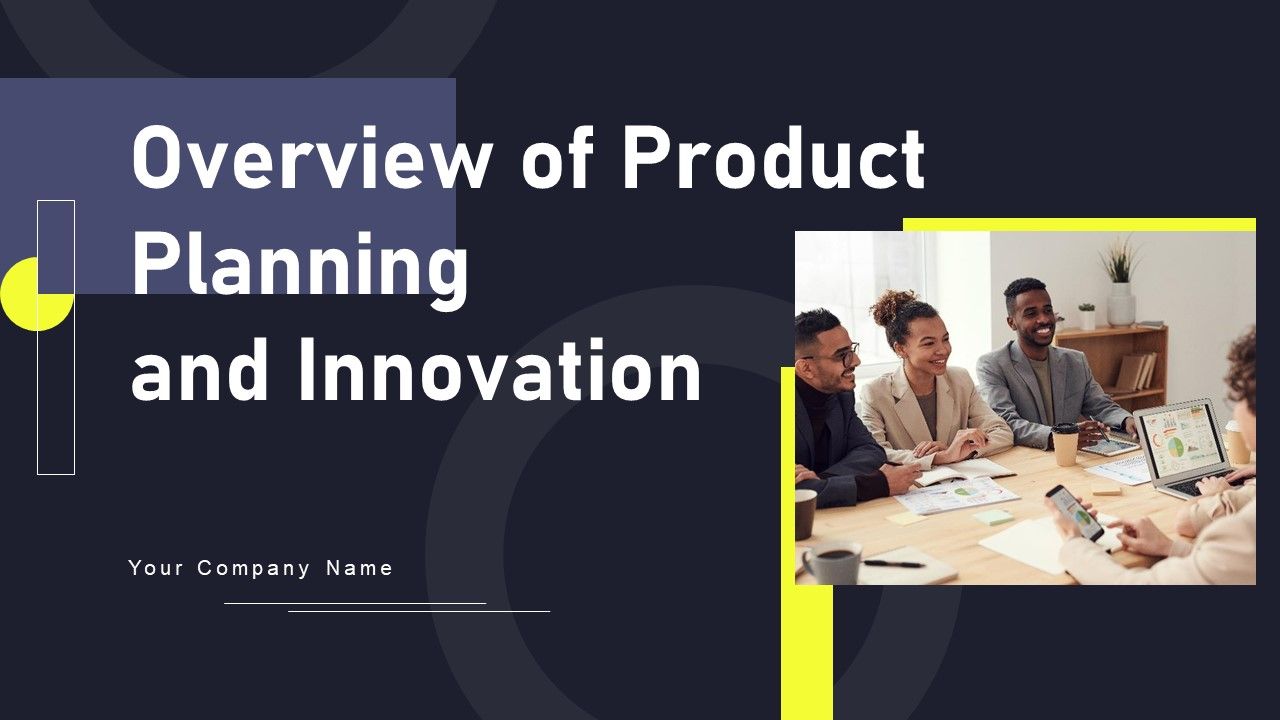 Overview of Product Planning and Innovation

Your Company Name